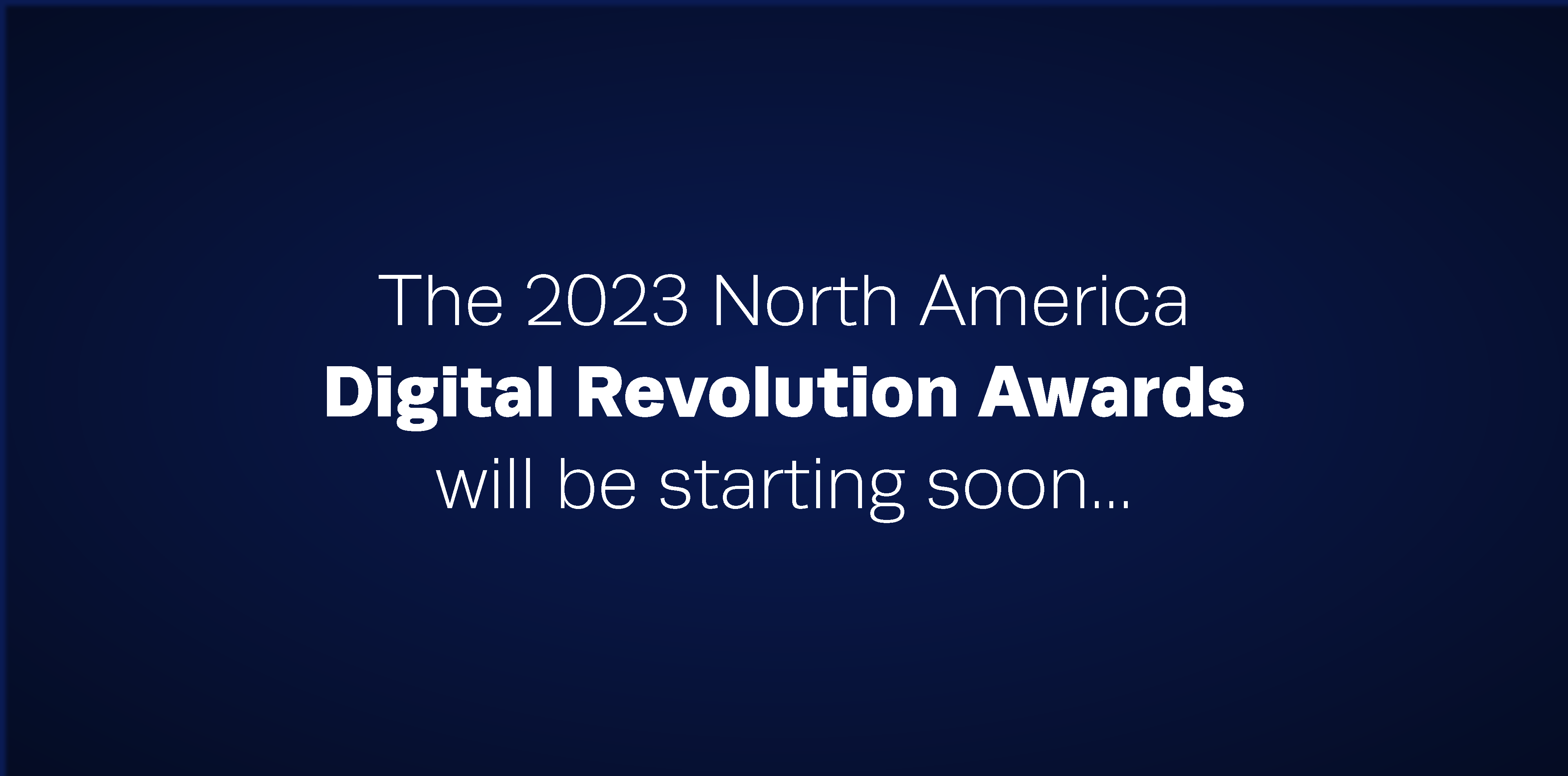 The 2023 North America
Digital Revolution Awards
will be starting soon...